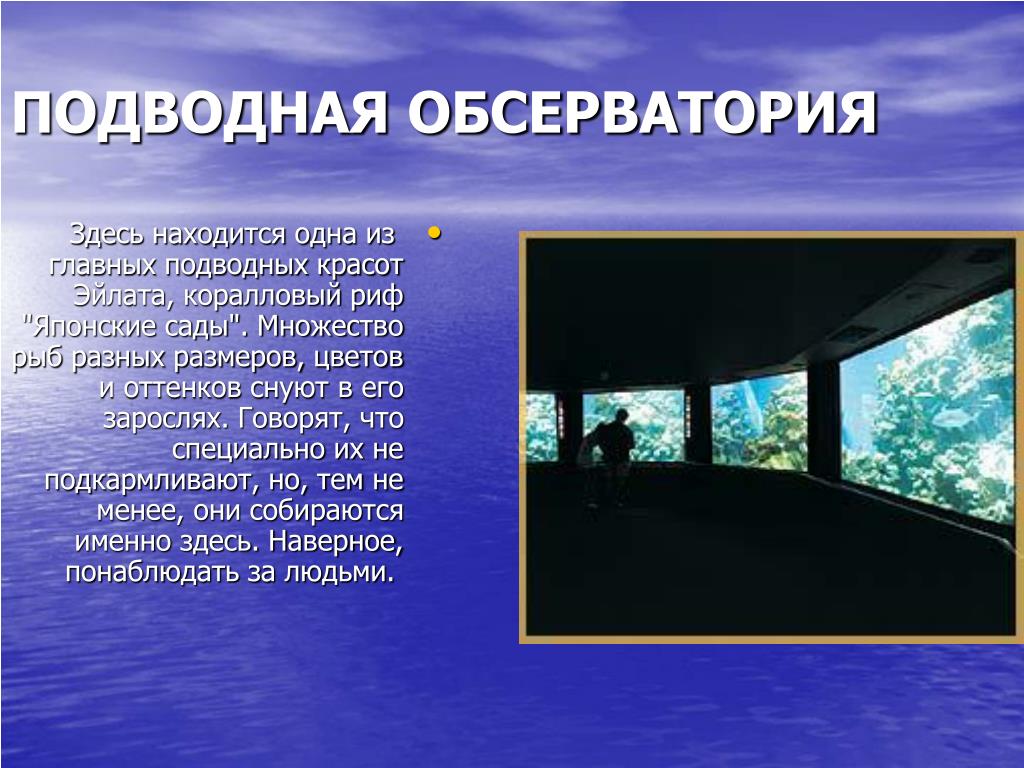 ПОДВОДНАЯ ОБСЕРВАТОРИЯ

Здесь находится одна из главных подводных красот Эйлата, коралловый риф "Японские сады". Множество рыб разных размеров, цветов и оттенков снуют в его зарослях. Говорят, что специально их не подкармливают, но, тем не менее, они собираются именно здесь. Наверное, понаблюдать за людьми.